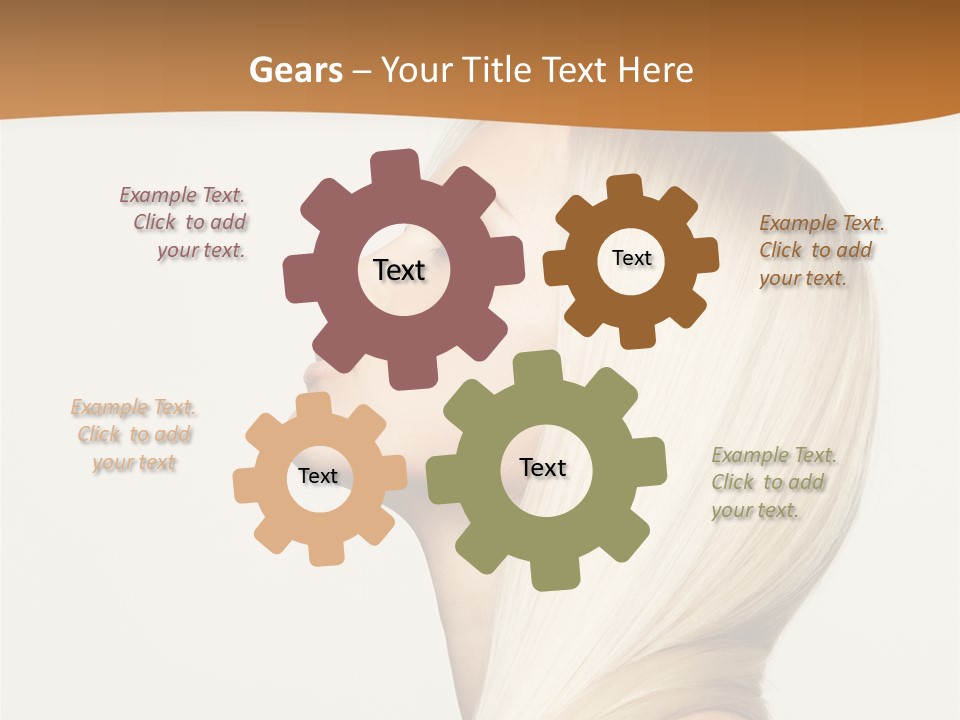 Gears – Your Title Text Here

Example Text. Click to add your text.

Text

Text

Example Text. Click to add your text.

Example Text. Click to add your text

Text

Text

Example Text. Click to add your text.